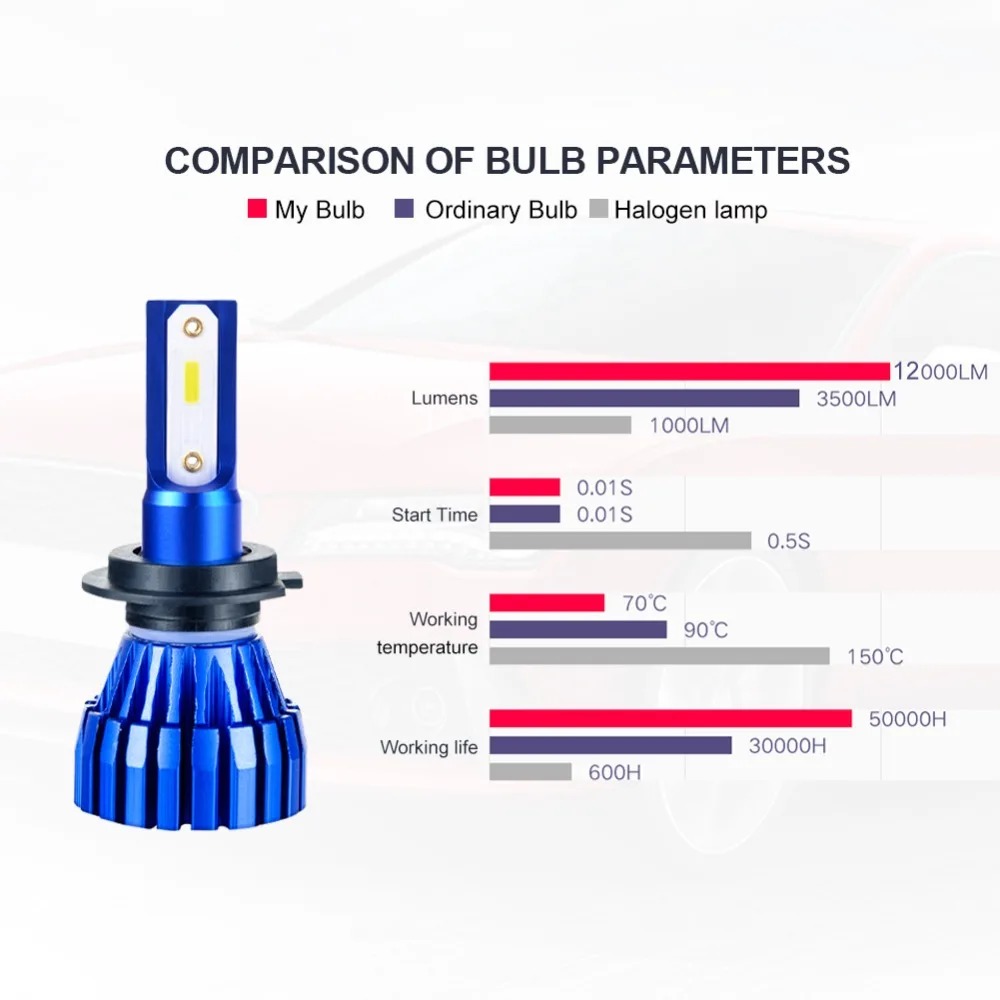 COMPARISON OF BULB PARAMETERS

My Bulb  Ordinary Bulb  Halogen lamp

Lumens
12000LM
3500LM
1000LM

Start Time
0.01S
0.01S
0.5S

Working temperature
70℃
90℃
150℃

Working life
50000H
30000H
600H